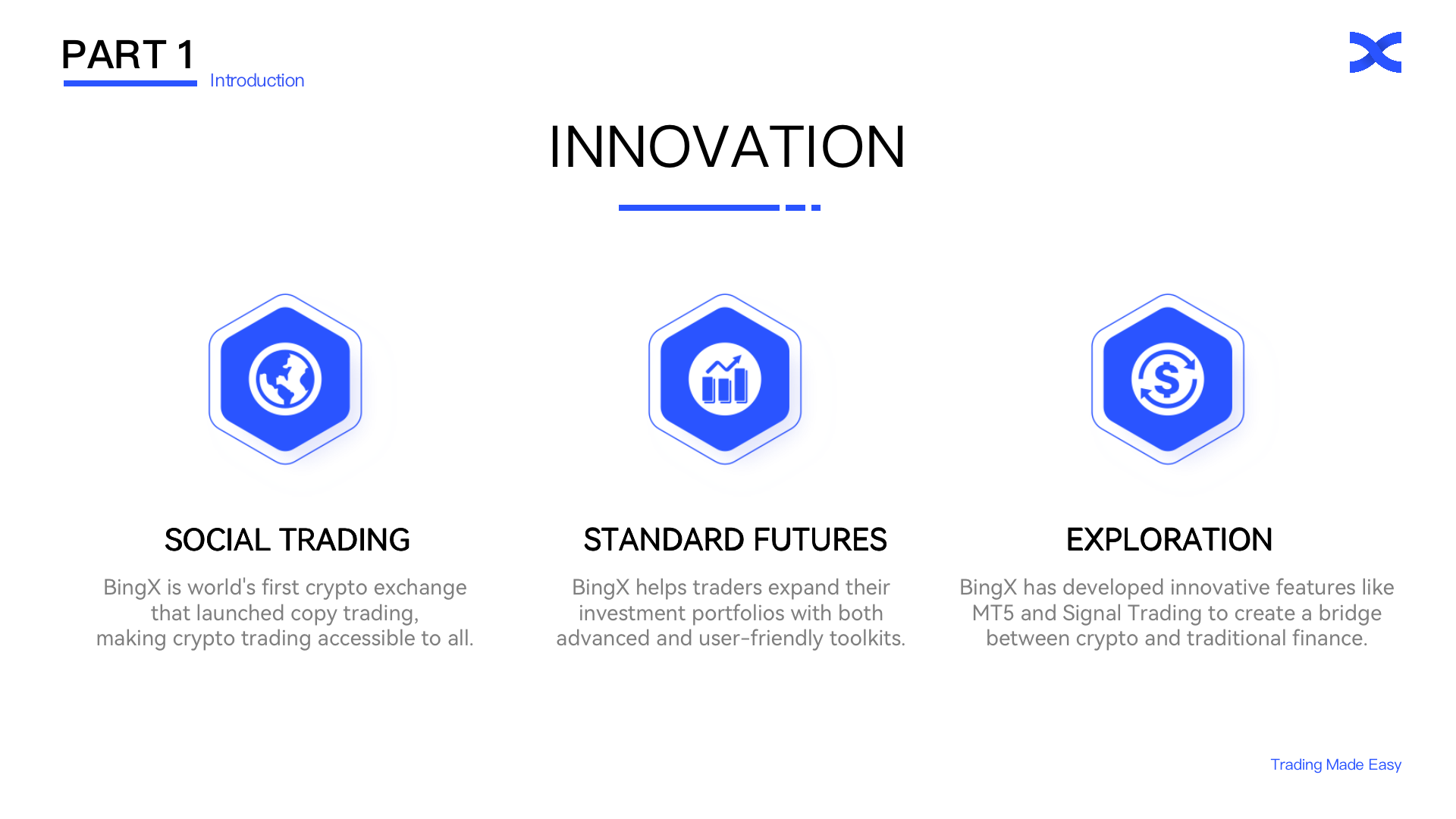 PART 1
Introduction

INNOVATION

SOCIAL TRADING

BingX is world's first crypto exchange that launched copy trading, making crypto trading accessible to all.

STANDARD FUTURES

BingX helps traders expand their investment portfolios with both advanced and user-friendly toolkits.

EXPLORATION

BingX has developed innovative features like MT5 and Signal Trading to create a bridge between crypto and traditional finance.

Trading Made Easy